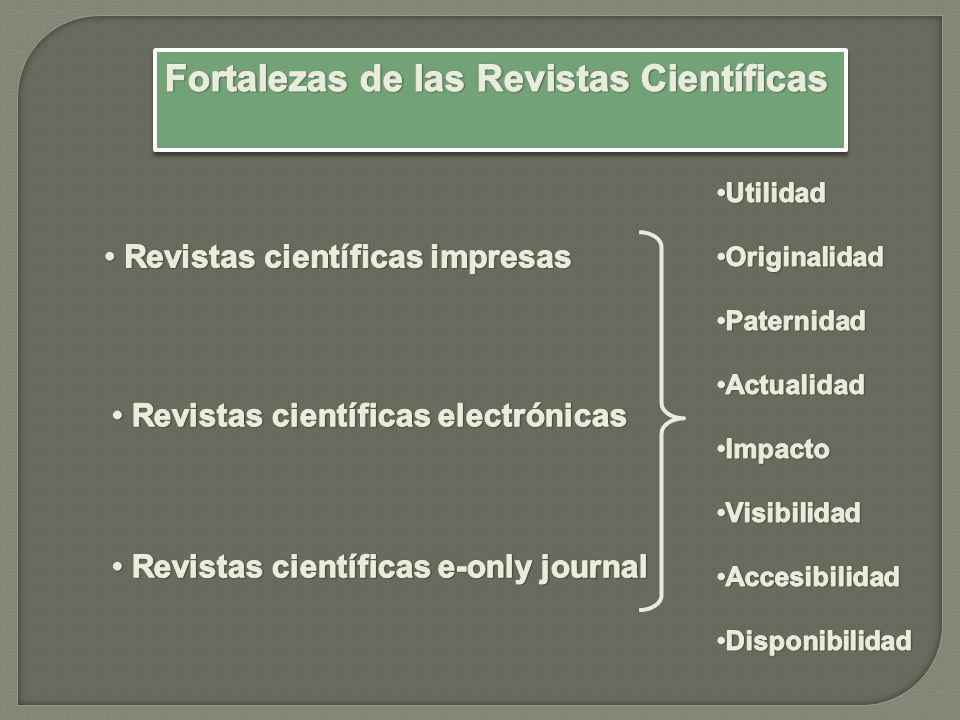 Fortalezas de las Revistas Científicas

• Revistas científicas impresas

• Revistas científicas electrónicas

• Revistas científicas e-only journal

•Utilidad

•Originalidad

•Paternidad

•Actualidad

•Impacto

•Visibilidad

•Accesibilidad

•Disponibilidad